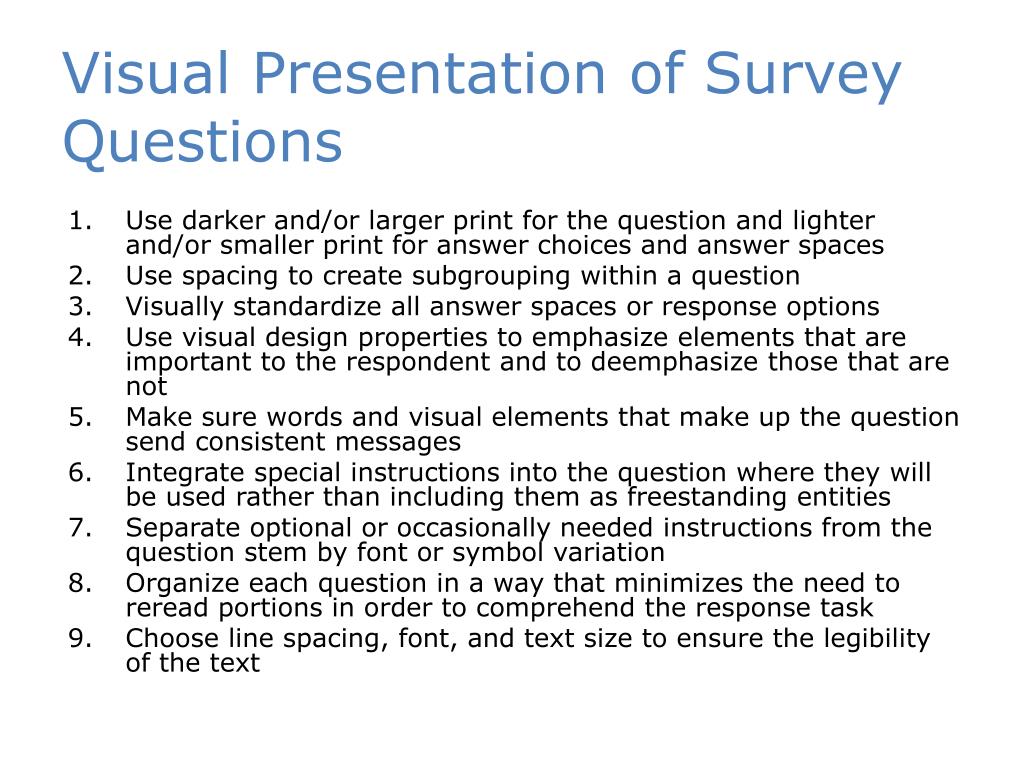 Visual Presentation of Survey Questions

1. Use darker and/or larger print for the question and lighter and/or smaller print for answer choices and answer spaces
2. Use spacing to create subgrouping within a question
3. Visually standardize all answer spaces or response options
4. Use visual design properties to emphasize elements that are important to the respondent and to deemphasize those that are not
5. Make sure words and visual elements that make up the question send consistent messages
6. Integrate special instructions into the question where they will be used rather than including them as freestanding entities
7. Separate optional or occasionally needed instructions from the question stem by font or symbol variation
8. Organize each question in a way that minimizes the need to reread portions in order to comprehend the response task
9. Choose line spacing, font, and text size to ensure the legibility of the text